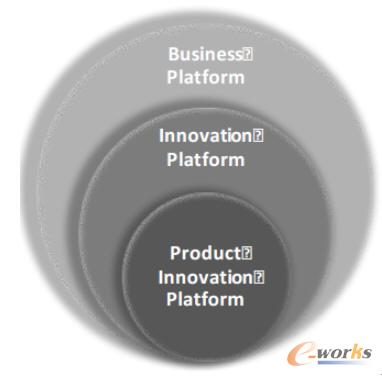 Business
Platform

Innovation
Platform

Product
Innovation
Platform

e-works